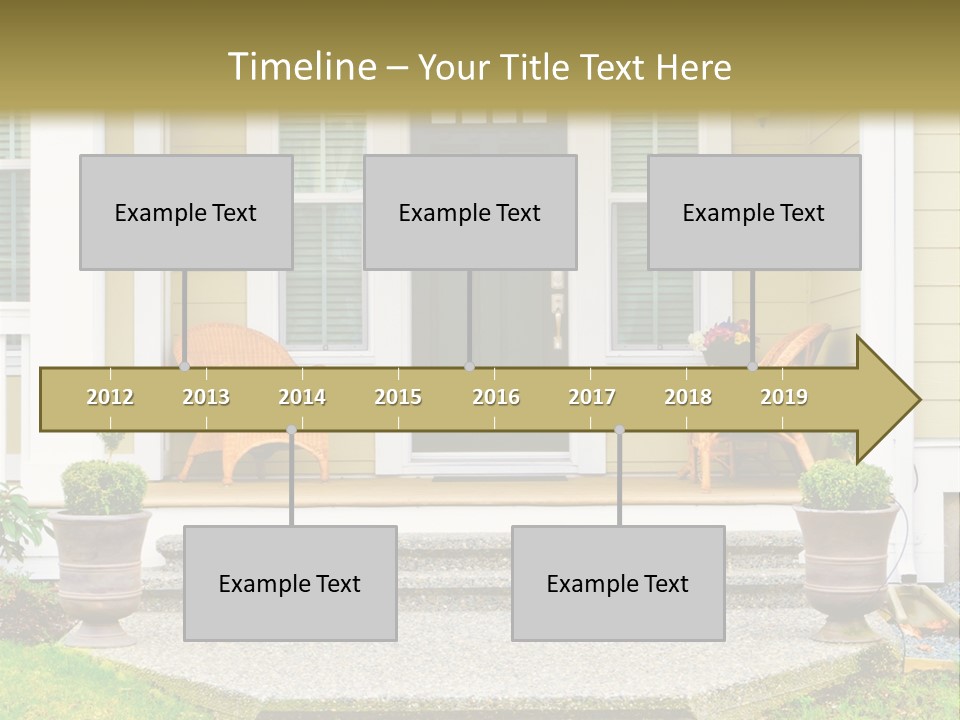 Timeline – Your Title Text Here

Example Text

Example Text

Example Text

2012 2013 2014 2015 2016 2017 2018 2019

Example Text

Example Text